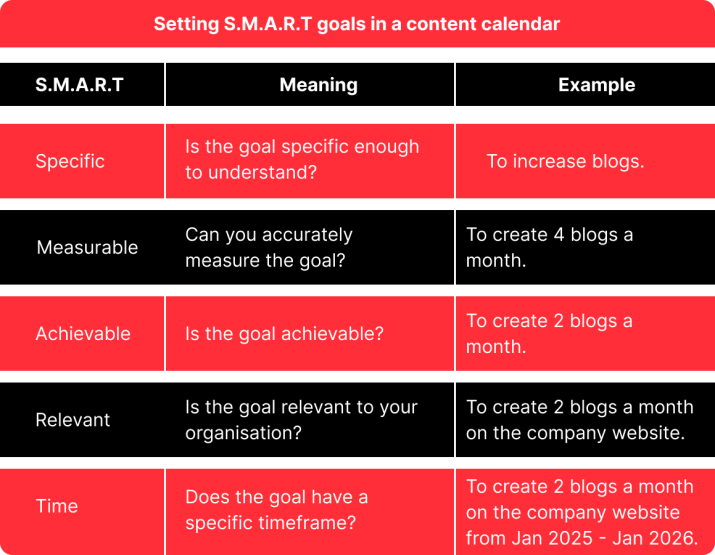 Setting S.M.A.R.T goals in a content calendar

| S.M.A.R.T | Meaning | Example |
|---|---|---|
| Specific | Is the goal specific enough to understand? | To increase blogs. |
| Measurable | Can you accurately measure the goal? | To create 4 blogs a month. |
| Achievable | Is the goal achievable? | To create 2 blogs a month. |
| Relevant | Is the goal relevant to your organisation? | To create 2 blogs a month on the company website. |
| Time | Does the goal have a specific timeframe? | To create 2 blogs a month on the company website from Jan 2025 - Jan 2026. |